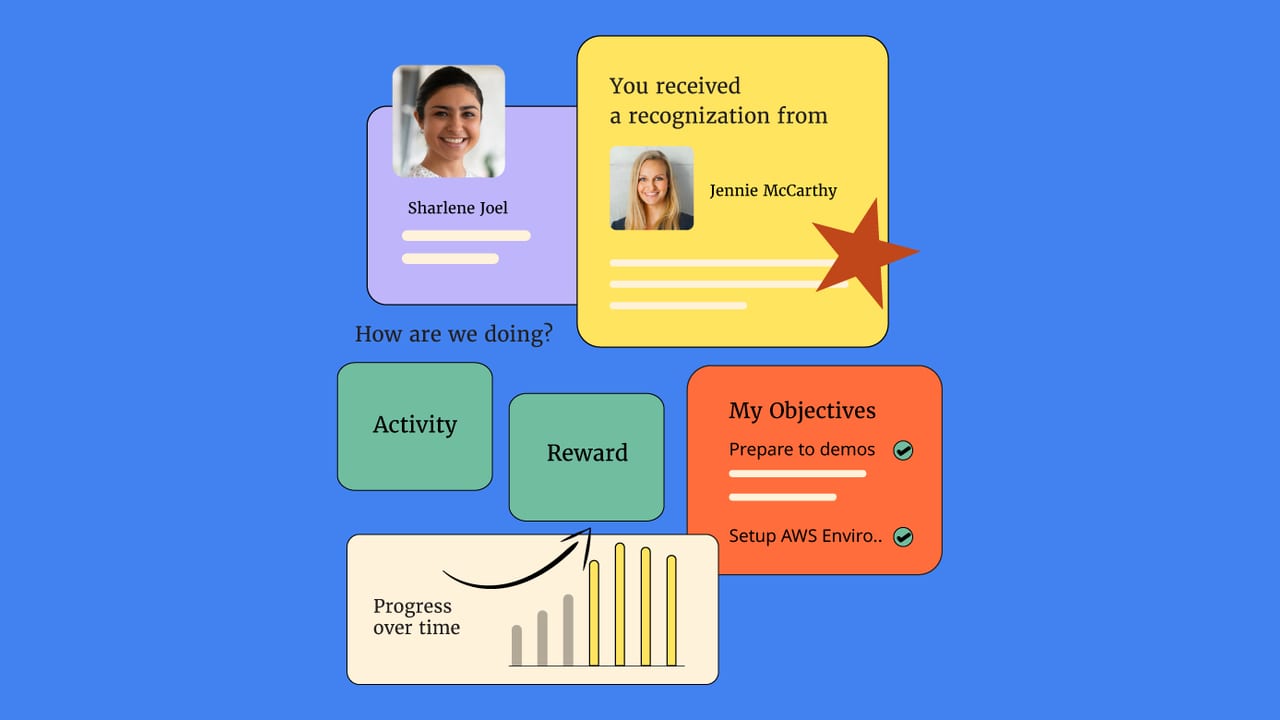 Sharlene Joel

You received a recognization from

Jennie McCarthy

How are we doing?

Activity

Reward

My Objectives

Prepare to demos

Setup AWS Enviro..

Progress over time